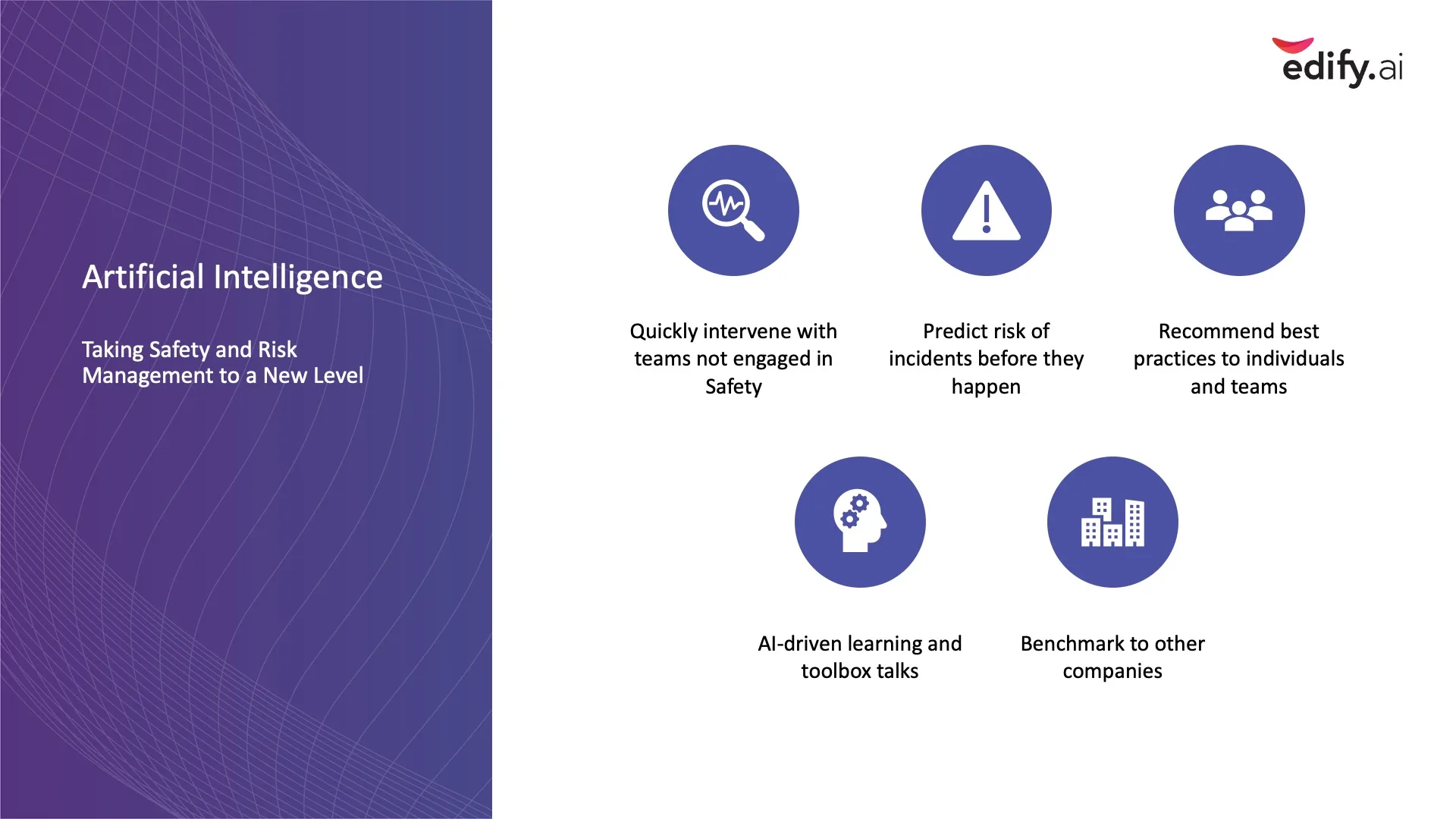 Artificial Intelligence

Taking Safety and Risk Management to a New Level

edify.ai

Quickly intervene with teams not engaged in Safety

Predict risk of incidents before they happen

Recommend best practices to individuals and teams

AI-driven learning and toolbox talks

Benchmark to other companies